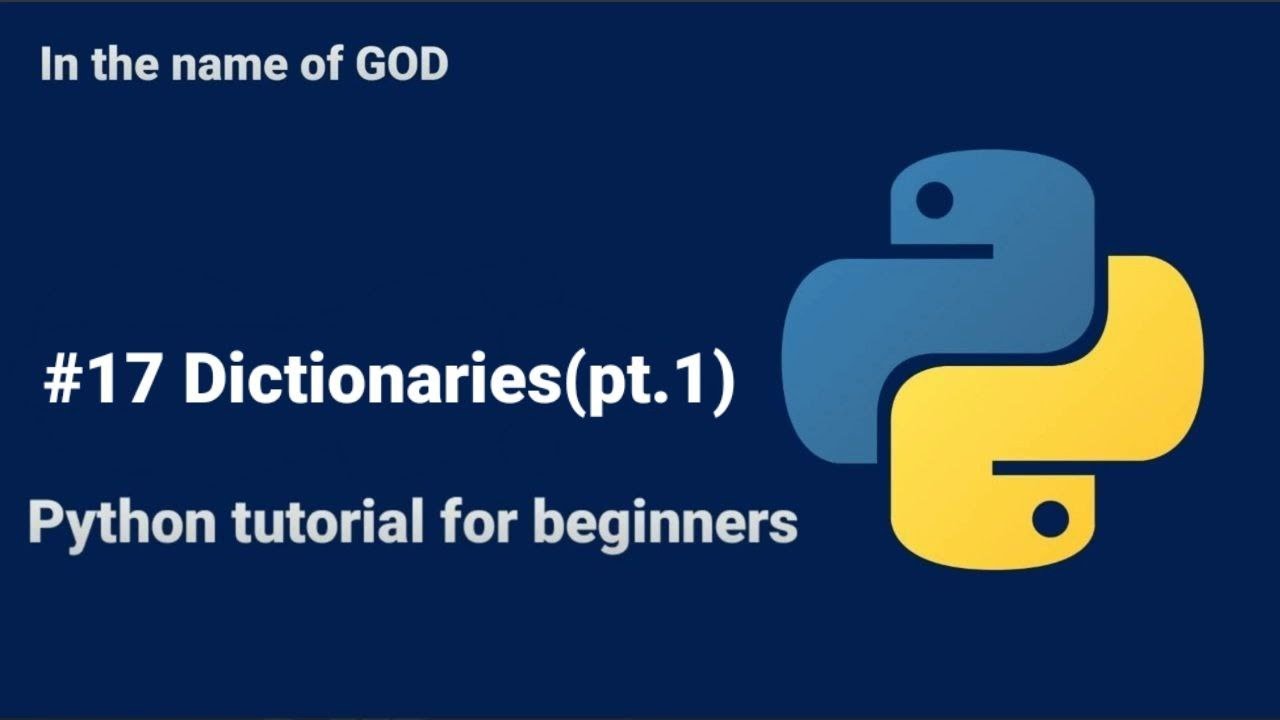 In the name of GOD

#17 Dictionaries(pt.1)

Python tutorial for beginners